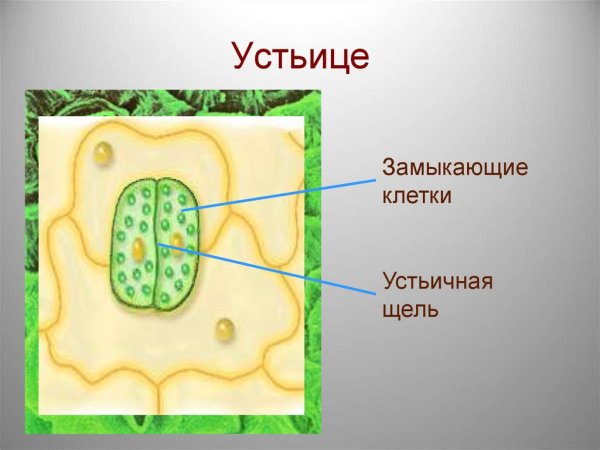 Устьице

Замыкающие клетки

Устьичная щель